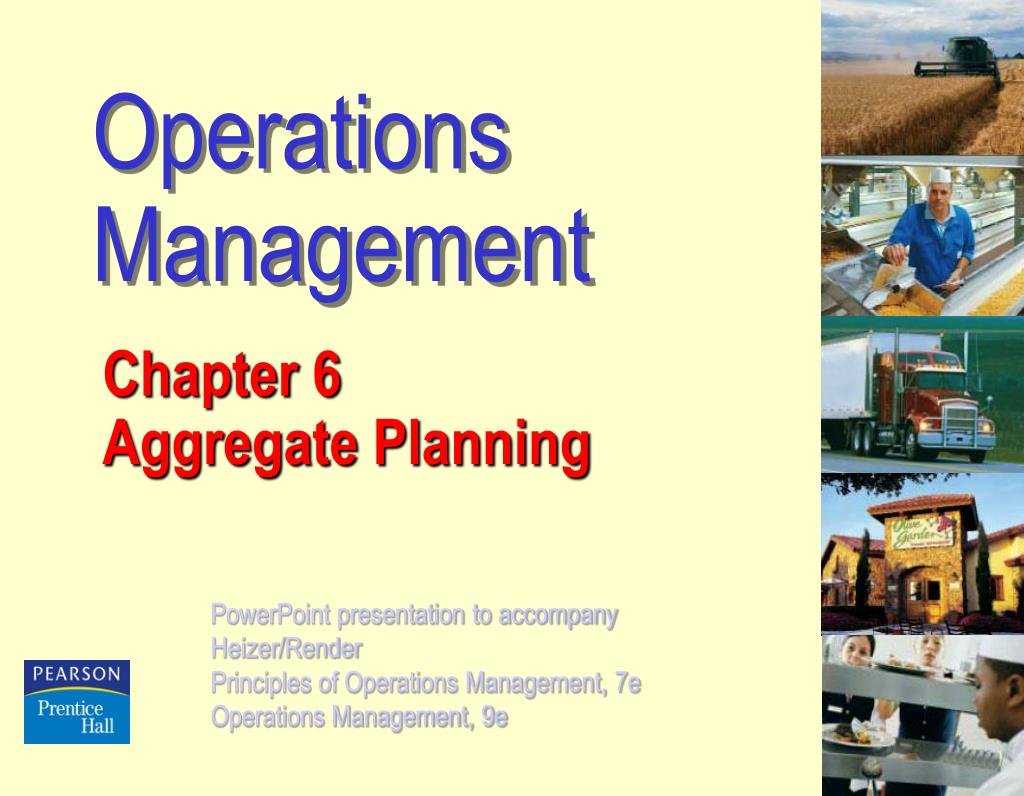 Operations Management

Chapter 6
Aggregate Planning

PowerPoint presentation to accompany
Heizer/Render
Principles of Operations Management, 7e
Operations Management, 9e

PEARSON
Prentice Hall

Olive Garden